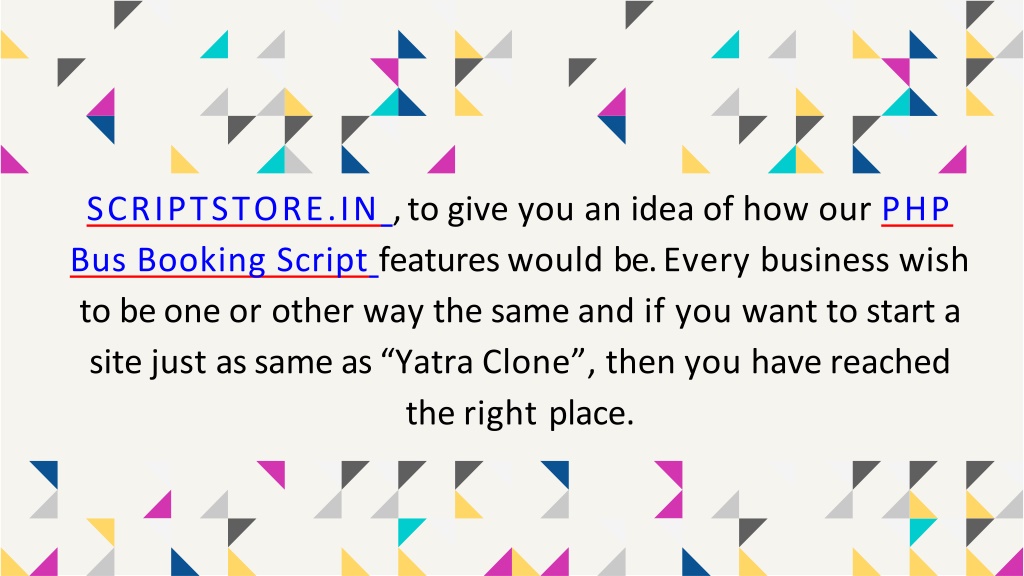 SCRIPTSTORE.IN , to give you an idea of how our PHP Bus Booking Script features would be. Every business wish to be one or other way the same and if you want to start a site just as same as “Yatra Clone”, then you have reached the right place.